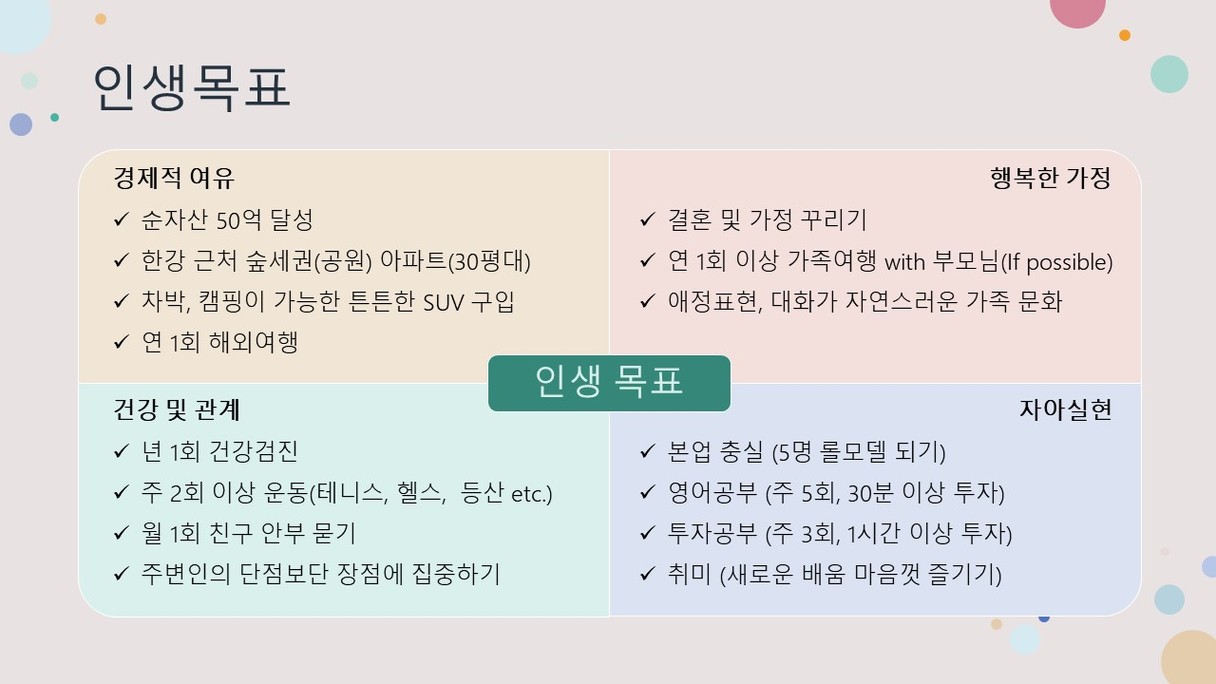 인생목표

경제적 여유
✓ 순자산 50억 달성
✓ 한강 근처 숲세권(공원) 아파트(30평대)
✓ 차박, 캠핑이 가능한 튼튼한 SUV 구입
✓ 연 1회 해외여행

행복한 가정
✓ 결혼 및 가정 꾸리기
✓ 연 1회 이상 가족여행 with 부모님(If possible)
✓ 애정표현, 대화가 자연스러운 가족 문화

인생 목표

건강 및 관계
✓ 년 1회 건강검진
✓ 주 2회 이상 운동(테니스, 헬스, 등산 etc.)
✓ 월 1회 친구 안부 묻기
✓ 주변인의 단점보단 장점에 집중하기

자아실현
✓ 본업 충실 (5명 롤모델 되기)
✓ 영어공부 (주 5회, 30분 이상 투자)
✓ 투자공부 (주 3회, 1시간 이상 투자)
✓ 취미 (새로운 배움 마음껏 즐기기)